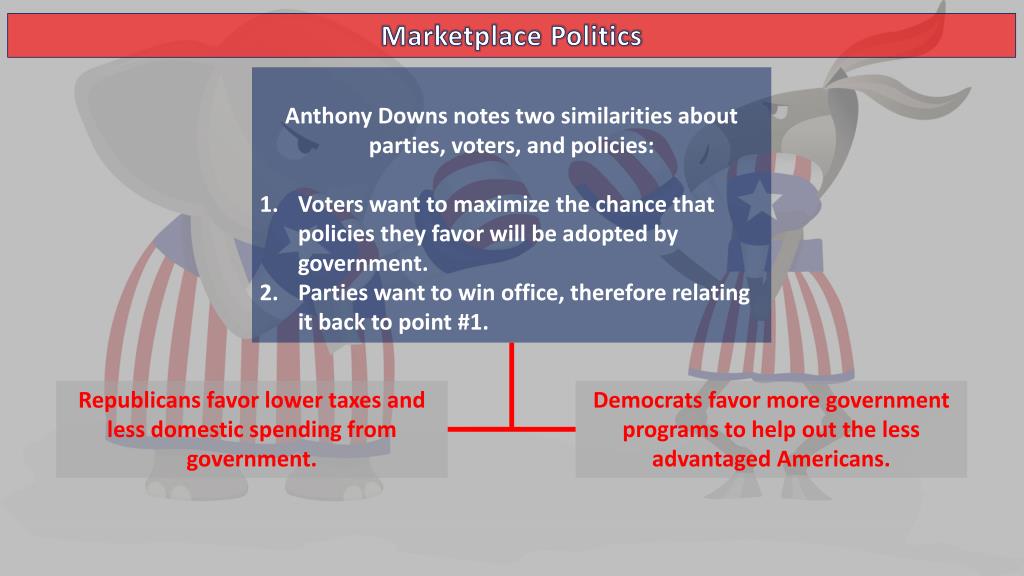 Marketplace Politics

Anthony Downs notes two similarities about parties, voters, and policies:

1. Voters want to maximize the chance that policies they favor will be adopted by government.
2. Parties want to win office, therefore relating it back to point #1.

Republicans favor lower taxes and less domestic spending from government.

Democrats favor more government programs to help out the less advantaged Americans.